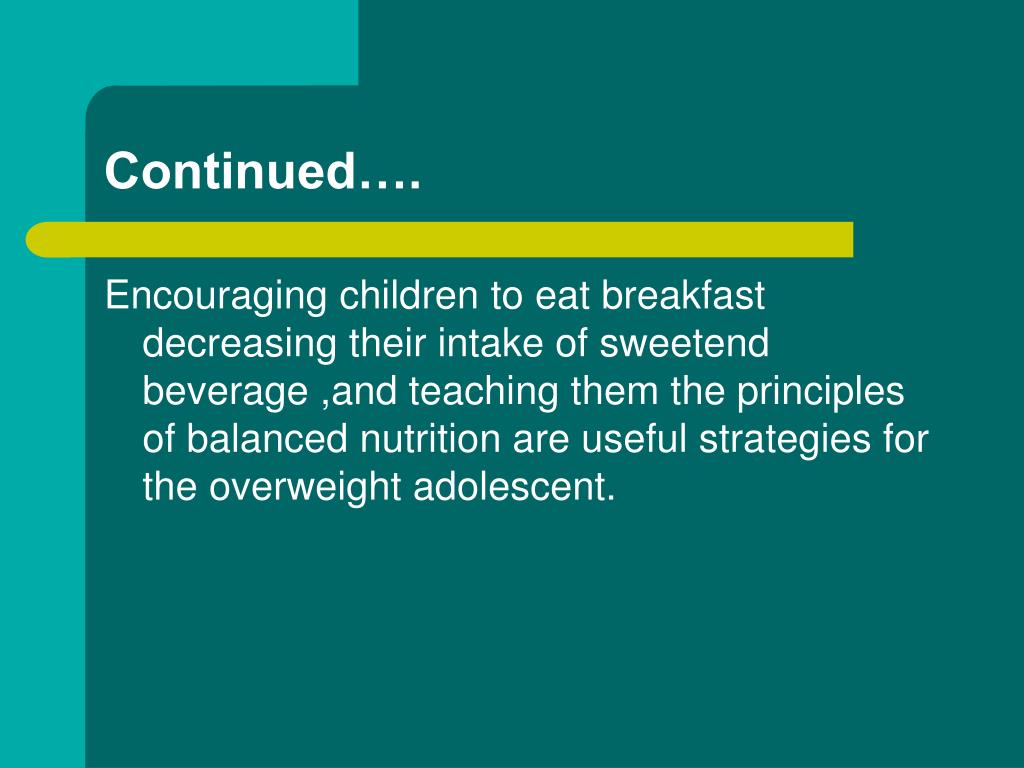 Continued….

Encouraging children to eat breakfast decreasing their intake of sweetend beverage ,and teaching them the principles of balanced nutrition are useful strategies for the overweight adolescent.